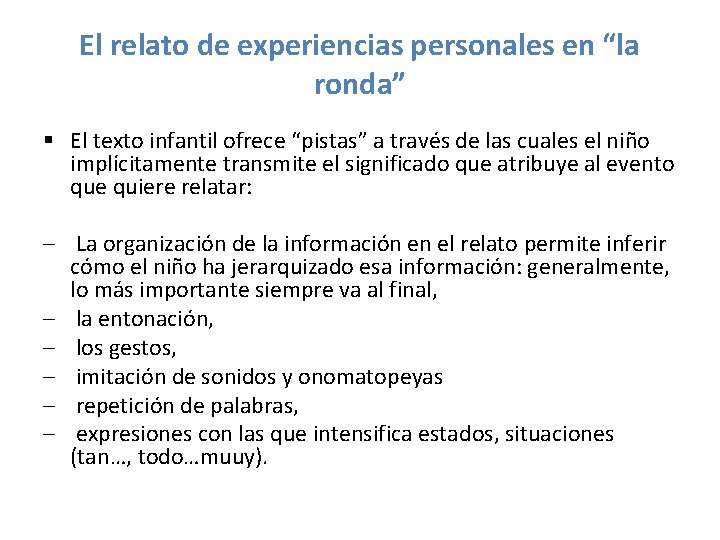 El relato de experiencias personales en “la ronda”

▪ El texto infantil ofrece “pistas” a través de las cuales el niño implícitamente transmite el significado que atribuye al evento que quiere relatar:

– La organización de la información en el relato permite inferir cómo el niño ha jerarquizado esa información: generalmente, lo más importante siempre va al final,
– la entonación,
– los gestos,
– imitación de sonidos y onomatopeyas
– repetición de palabras,
– expresiones con las que intensifica estados, situaciones (tan…, todo…muuy).